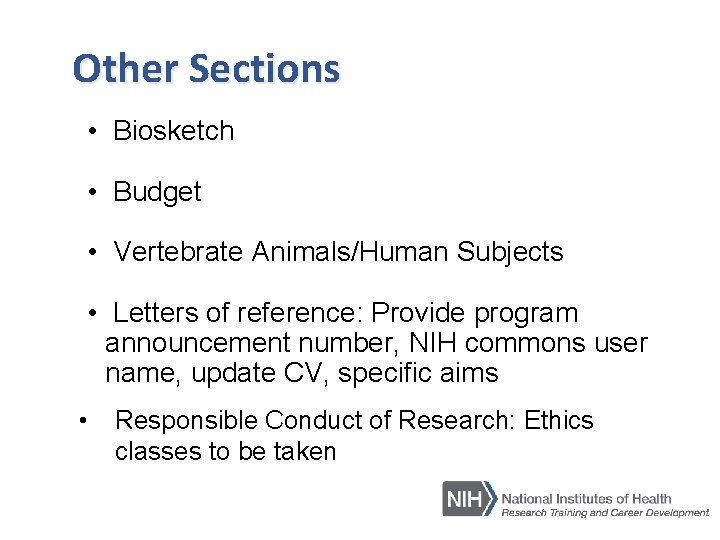 Other Sections

• Biosketch

• Budget

• Vertebrate Animals/Human Subjects

• Letters of reference: Provide program announcement number, NIH commons user name, update CV, specific aims

• Responsible Conduct of Research: Ethics classes to be taken

NIH National Institutes of Health
Research Training and Career Development